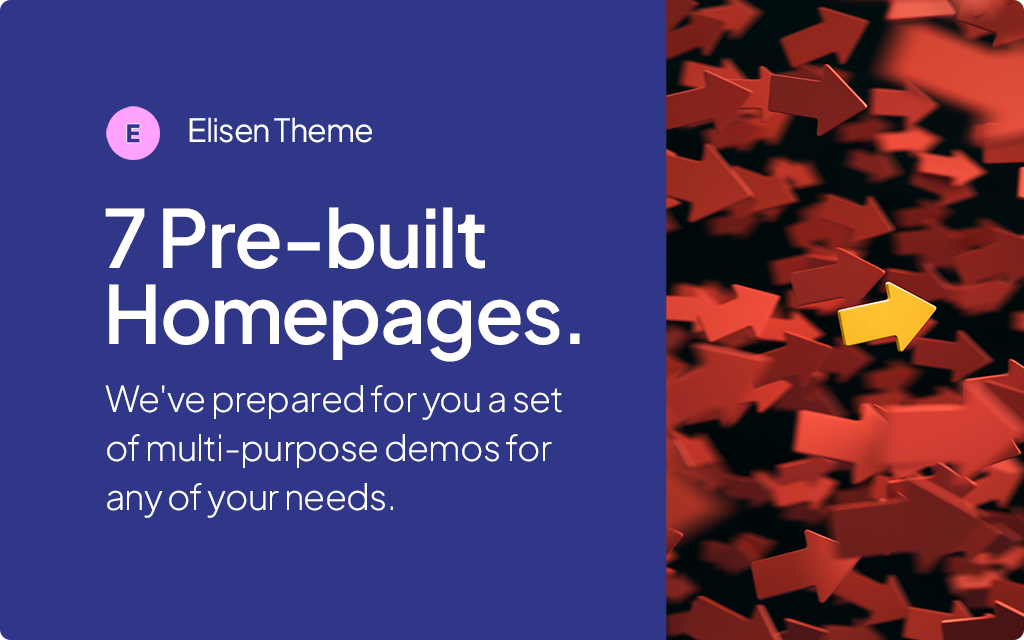 E

Elisen Theme

7 Pre-built Homepages.

We've prepared for you a set of multi-purpose demos for any of your needs.